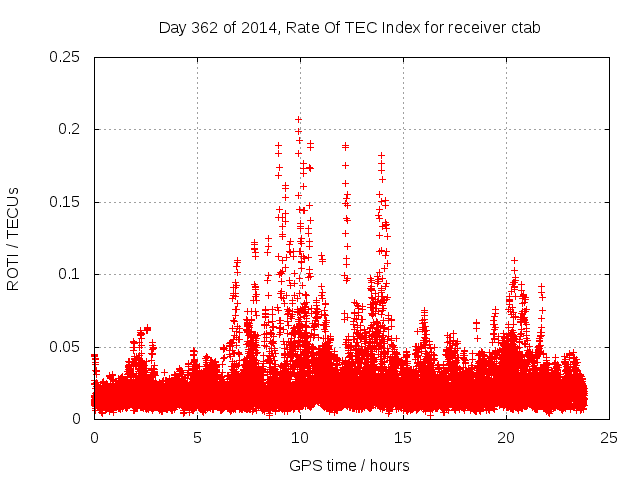 Day 362 of 2014, Rate Of TEC Index for receiver ctab

ROTI / TECUs

0.25
0.2
0.15
0.1
0.05
0

0
5
10
15
20
25

GPS time / hours